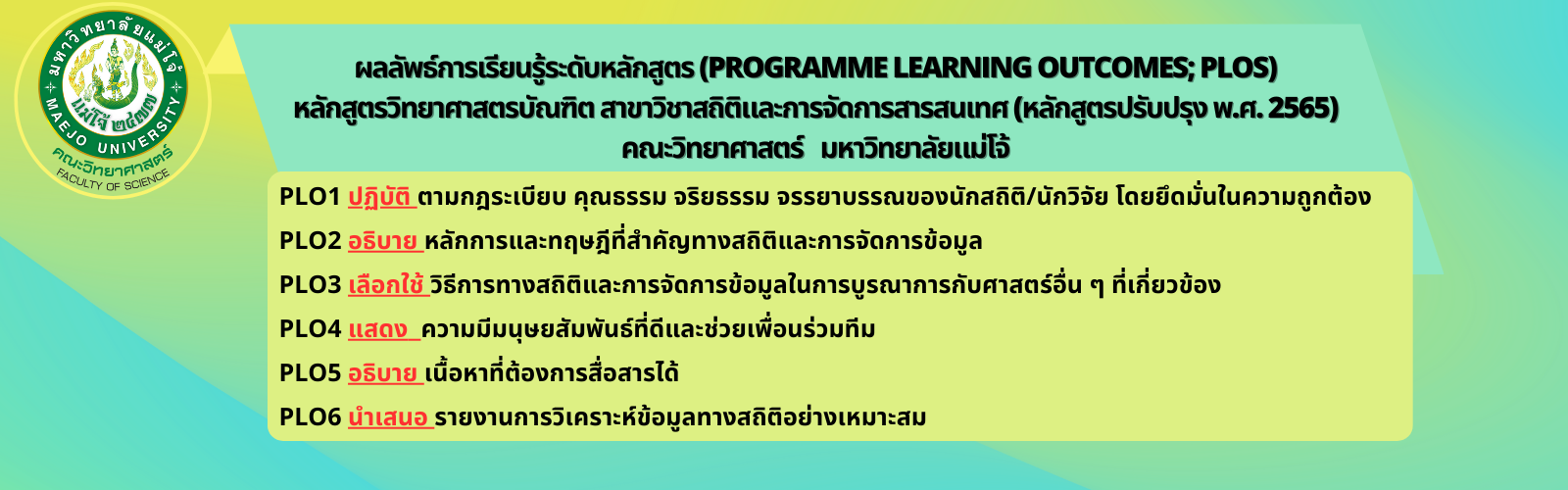 มหาวิทยาลัยแม่โจ้
แม่โจ้ ๒๔๗๗
MAEJO UNIVERSITY
คณะวิทยาศาสตร์
FACULTY OF SCIENCE

ผลลัพธ์การเรียนรู้ระดับหลักสูตร (PROGRAMME LEARNING OUTCOMES; PLOS)
หลักสูตรวิทยาศาสตรบัณฑิต สาขาวิชาสถิติและการจัดการสารสนเทศ (หลักสูตรปรับปรุง พ.ศ. 2565)
คณะวิทยาศาสตร์ มหาวิทยาลัยแม่โจ้

PLO1 ปฏิบัติ ตามกฎระเบียบ คุณธรรม จริยธรรม จรรยาบรรณของนักสถิติ/นักวิจัย โดยยึดมั่นในความถูกต้อง

PLO2 อธิบาย หลักการและทฤษฎีที่สำคัญทางสถิติและการจัดการข้อมูล

PLO3 เลือกใช้ วิธีการทางสถิติและการจัดการข้อมูลในการบูรณาการกับศาสตร์อื่น ๆ ที่เกี่ยวข้อง

PLO4 แสดง ความมีมนุษยสัมพันธ์ที่ดีและช่วยเพื่อนร่วมทีม

PLO5 อธิบาย เนื้อหาที่ต้องการสื่อสารได้

PLO6 นำเสนอ รายงานการวิเคราะห์ข้อมูลทางสถิติอย่างเหมาะสม